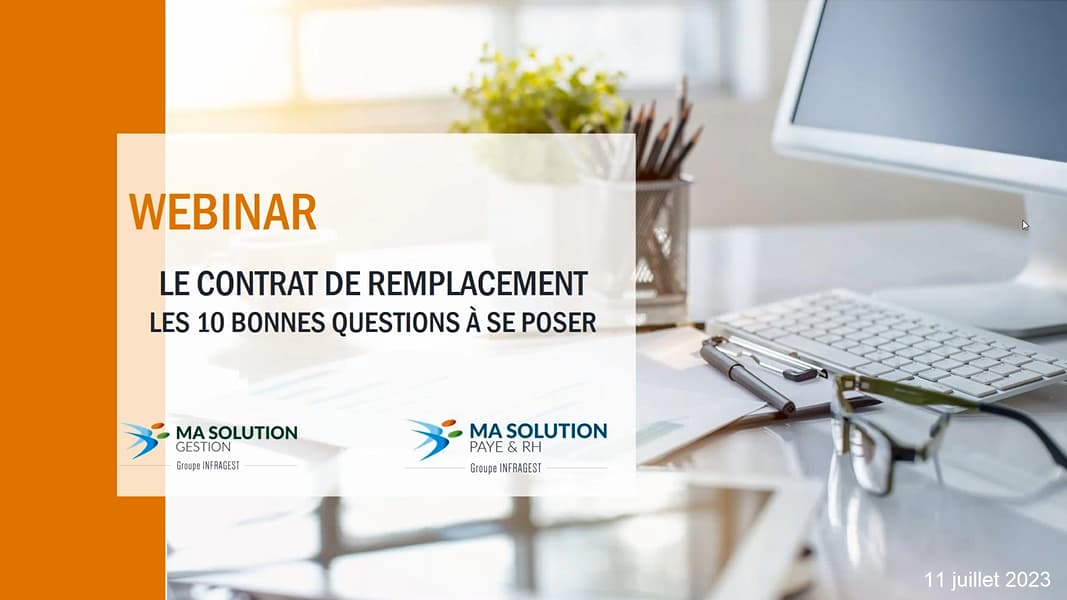 WEBINAR

LE CONTRAT DE REMPLACEMENT
LES 10 BONNES QUESTIONS À SE POSER

MA SOLUTION
GESTION
Groupe INFRAGEST

MA SOLUTION
PAYE & RH
Groupe INFRAGEST

11 juillet 2023